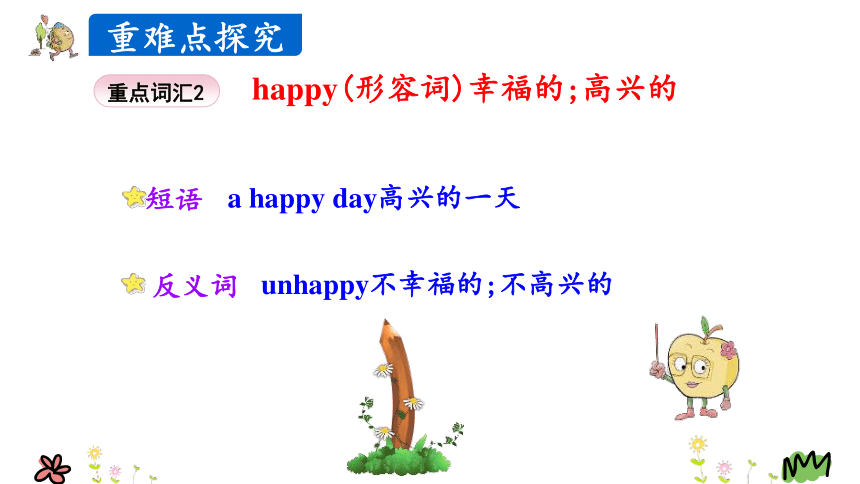 重难点探究

重点词汇2 happy(形容词)幸福的;高兴的

短语 a happy day高兴的一天

反义词 unhappy不幸福的;不高兴的